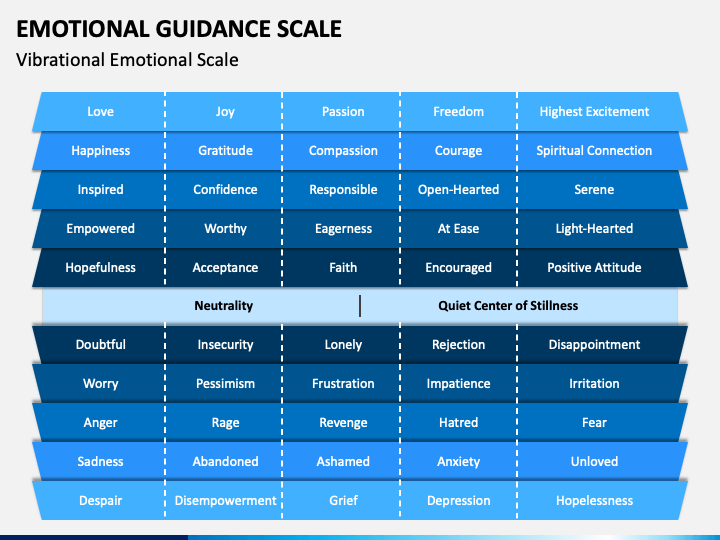 EMOTIONAL GUIDANCE SCALE

Vibrational Emotional Scale

| Love | Joy | Passion | Freedom | Highest Excitement |
|---|---|---|---|---|
| Happiness | Gratitude | Compassion | Courage | Spiritual Connection |
| Inspired | Confidence | Responsible | Open-Hearted | Serene |
| Empowered | Worthy | Eagerness | At Ease | Light-Hearted |
| Hopefulness | Acceptance | Faith | Encouraged | Positive Attitude |

Neutrality | Quiet Center of Stillness

| Doubtful | Insecurity | Lonely | Rejection | Disappointment |
|---|---|---|---|---|
| Worry | Pessimism | Frustration | Impatience | Irritation |
| Anger | Rage | Revenge | Hatred | Fear |
| Sadness | Abandoned | Ashamed | Anxiety | Unloved |
| Despair | Disempowerment | Grief | Depression | Hopelessness |